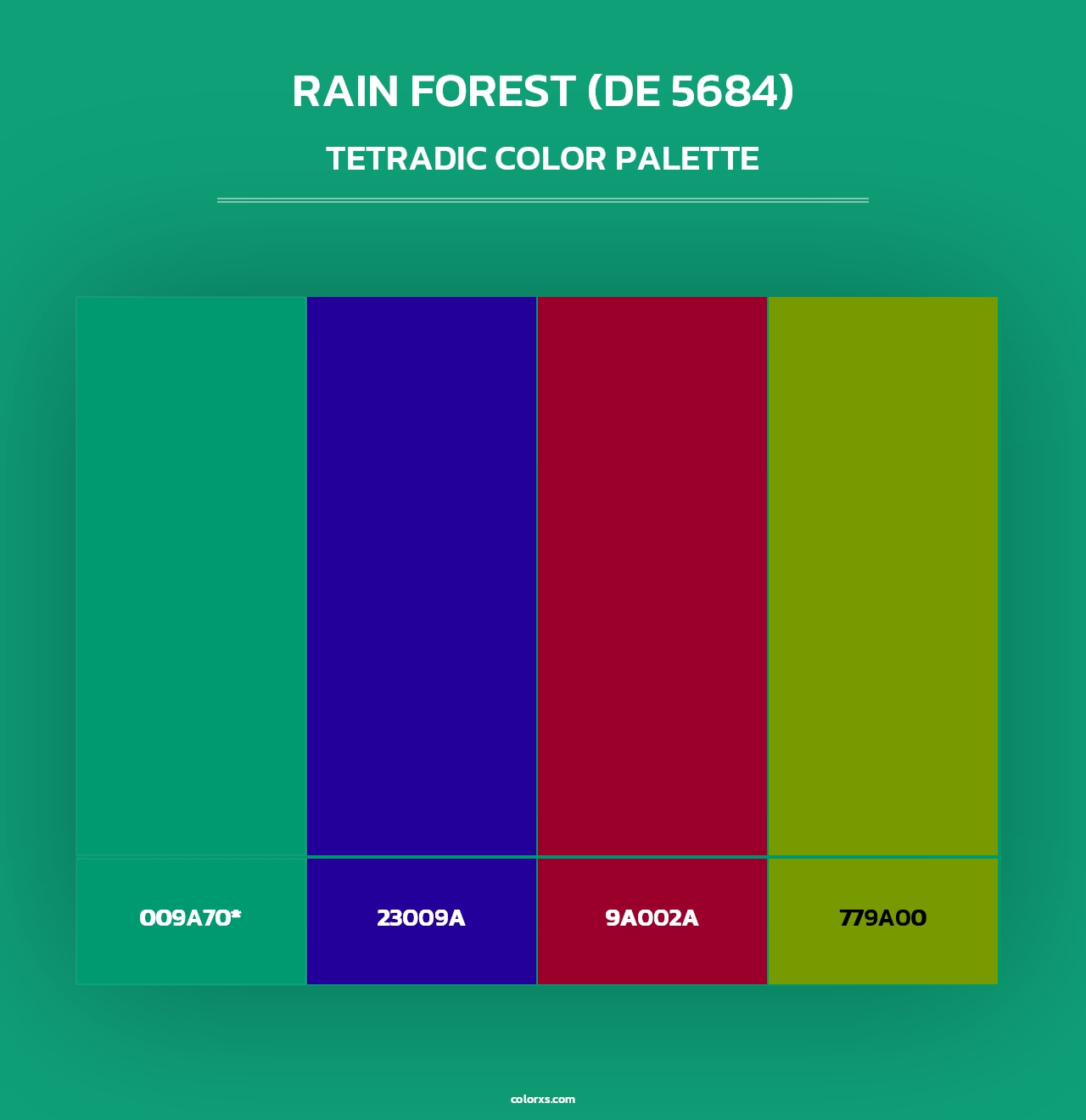 RAIN FOREST (DE 5684)

TETRADIC COLOR PALETTE

009A70*

23009A

9A002A

779A00

colorxs.com